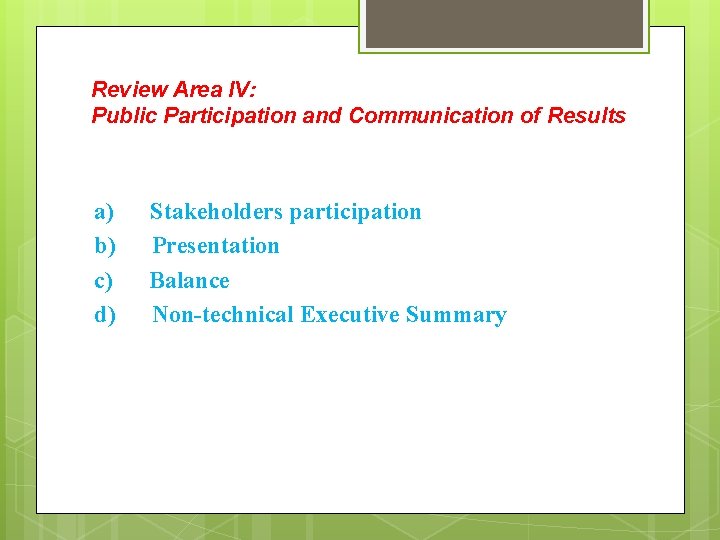 Review Area IV:
Public Participation and Communication of Results

a) Stakeholders participation
b) Presentation
c) Balance
d) Non-technical Executive Summary